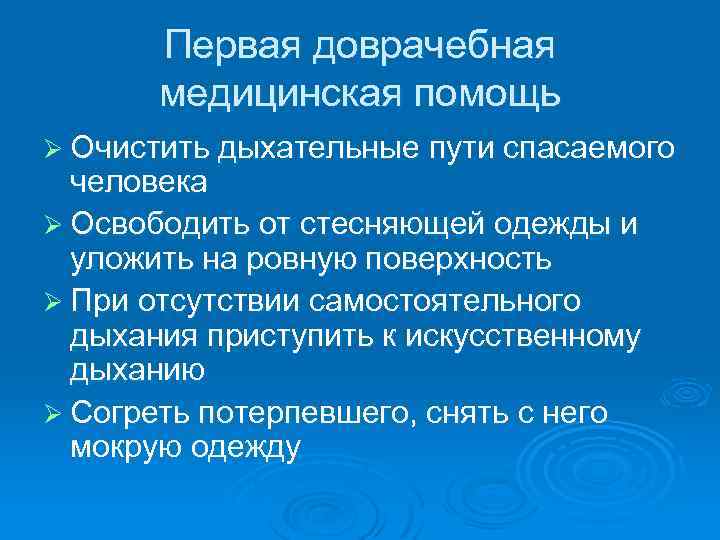 Первая доврачебная медицинская помощь

➢ Очистить дыхательные пути спасаемого человека

➢ Освободить от стесняющей одежды и уложить на ровную поверхность

➢ При отсутствии самостоятельного дыхания приступить к искусственному дыханию

➢ Согреть потерпевшего, снять с него мокрую одежду